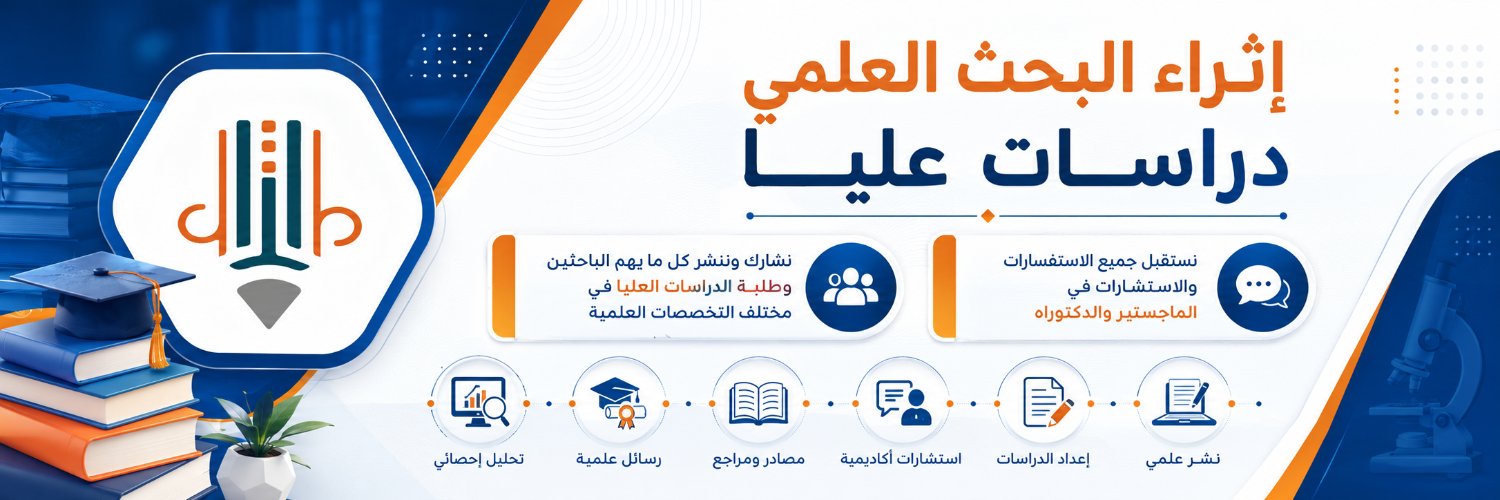 إثراء البحث العلمي
دراسات عليا

نستقبل جميع الاستفسارات والاستشارات في الماجستير والدكتوراه

نشارك وننشر كل ما يهم الباحثين وطلبة الدراسات العليا في مختلف التخصصات العلمية

نشر علمي
إعداد الدراسات
استشارات أكاديمية
مصادر ومراجع
رسائل علمية
تحليل إحصائي